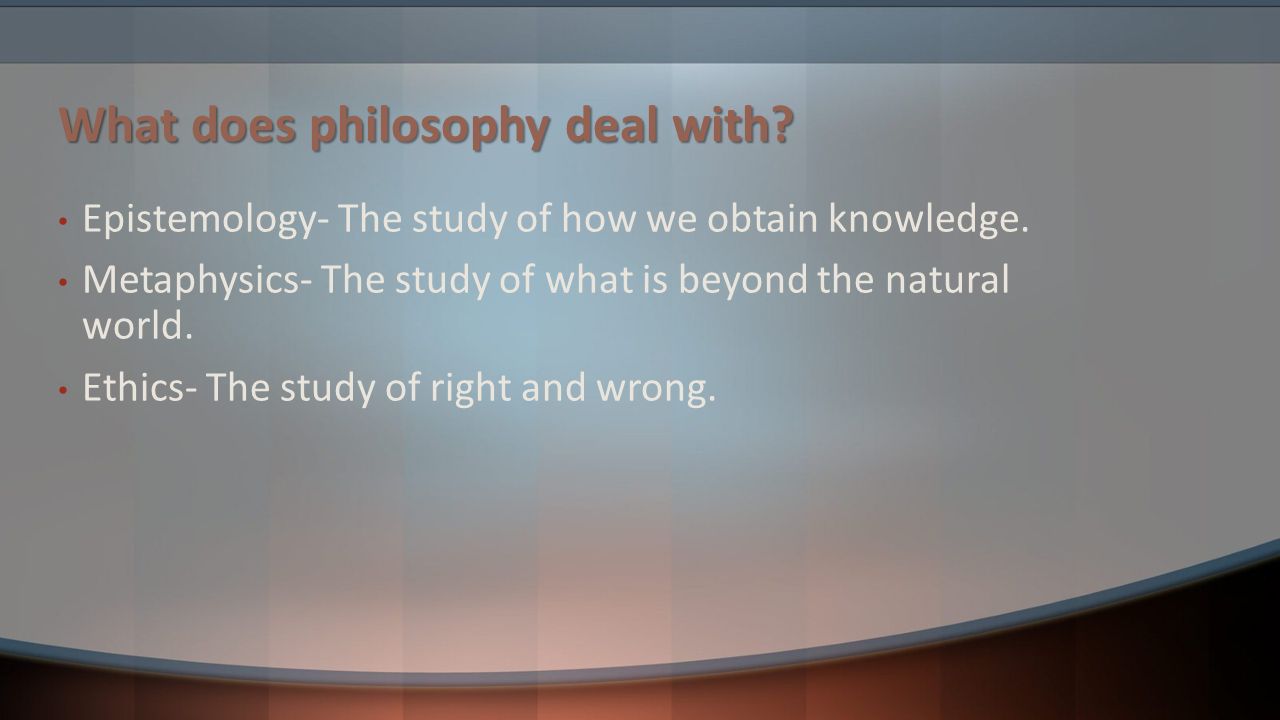 What does philosophy deal with?

• Epistemology- The study of how we obtain knowledge.

• Metaphysics- The study of what is beyond the natural world.

• Ethics- The study of right and wrong.